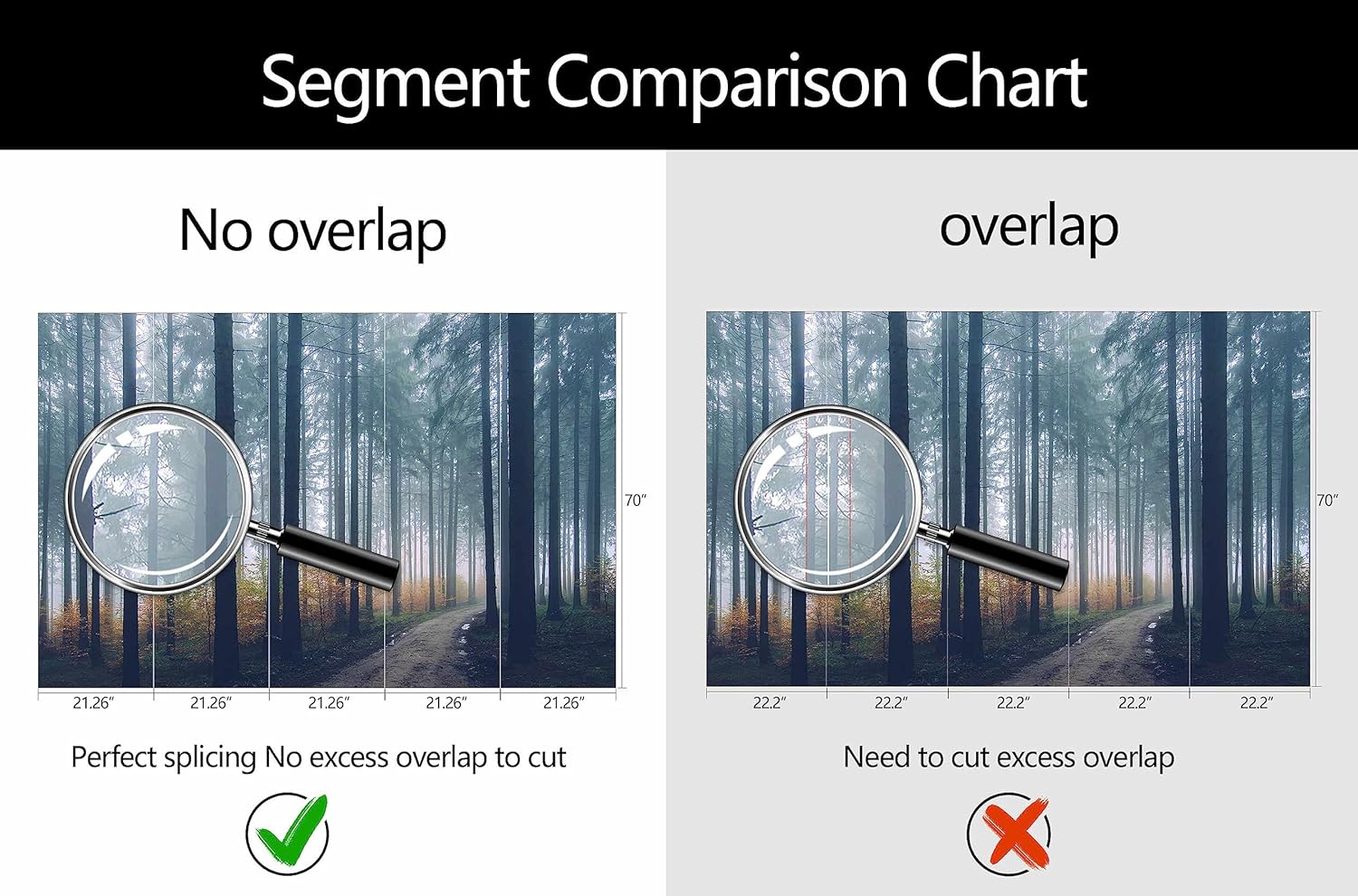 Segment Comparison Chart

No overlap

70″

21.26″ 21.26″ 21.26″ 21.26″ 21.26″

Perfect splicing No excess overlap to cut

overlap

70″

22.2″ 22.2″ 22.2″ 22.2″ 22.2″

Need to cut excess overlap